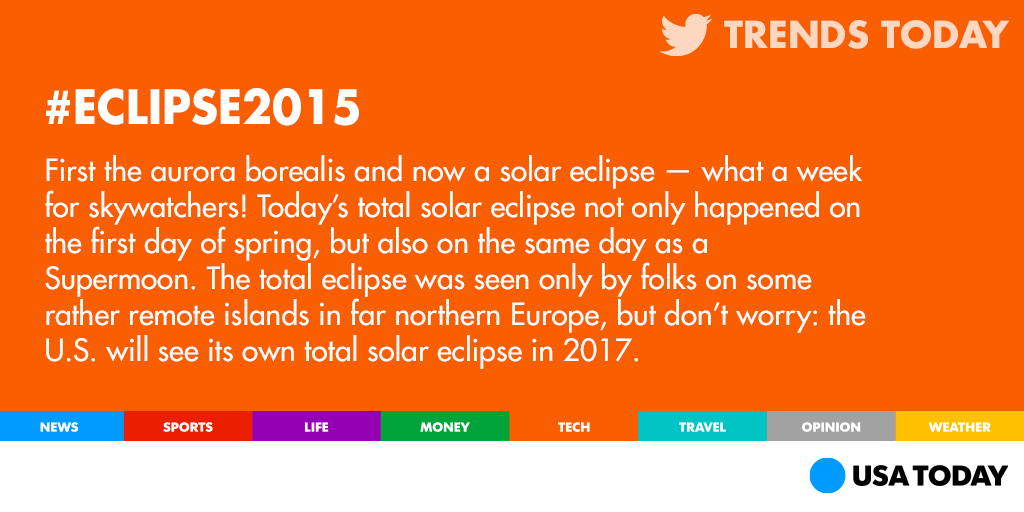 TRENDS TODAY

#ECLIPSE2015

First the aurora borealis and now a solar eclipse — what a week for skywatchers! Today's total solar eclipse not only happened on the first day of spring, but also on the same day as a Supermoon. The total eclipse was seen only by folks on some rather remote islands in far northern Europe, but don't worry: the U.S. will see its own total solar eclipse in 2017.

NEWS SPORTS LIFE MONEY TECH TRAVEL OPINION WEATHER

USA TODAY